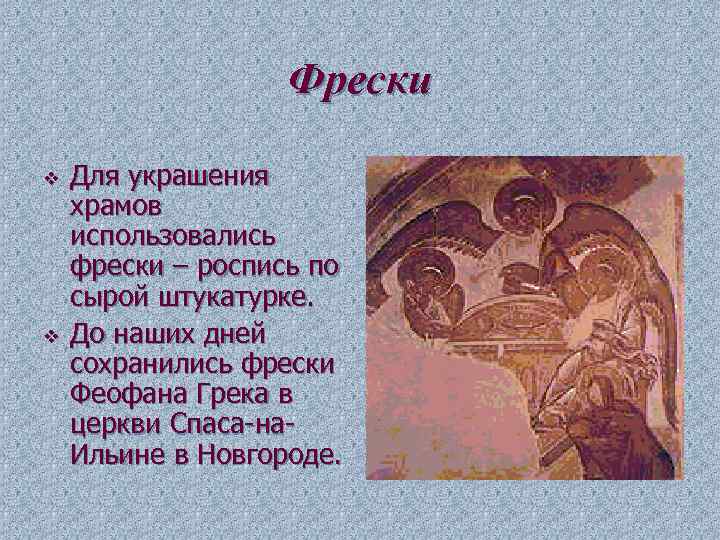 Фрески

❖ Для украшения храмов использовались фрески – роспись по сырой штукатурке.

❖ До наших дней сохранились фрески Феофана Грека в церкви Спаса-на-Ильине в Новгороде.